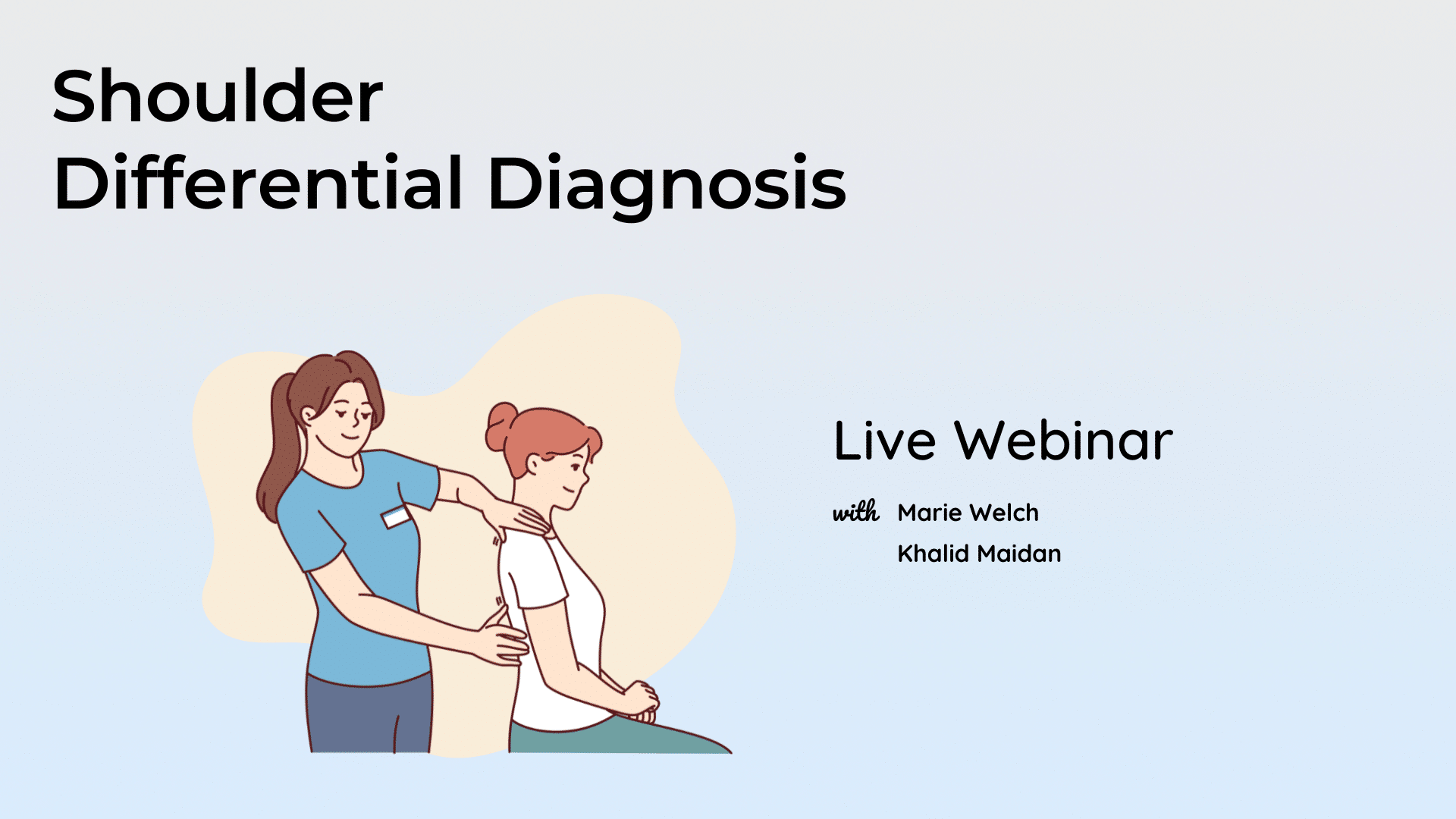 Shoulder
Differential Diagnosis

Live Webinar

with Marie Welch
Khalid Maidan